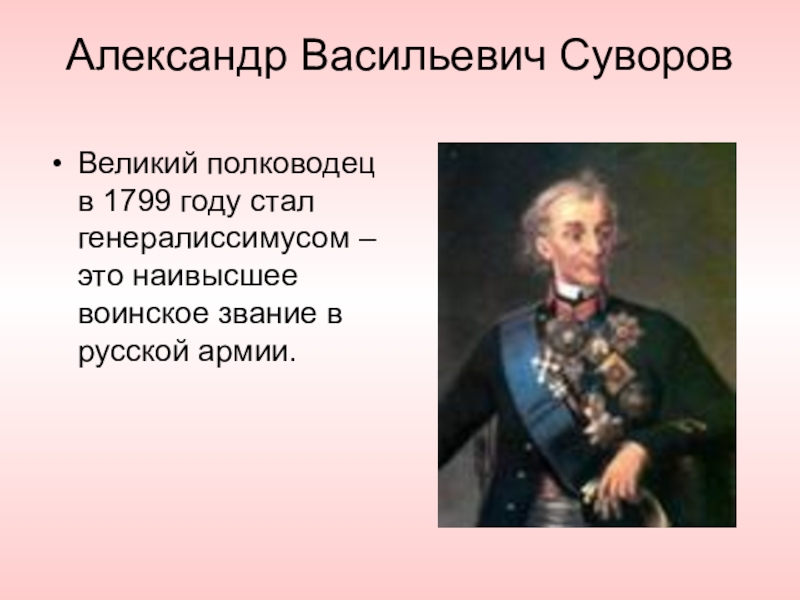 Александр Васильевич Суворов

• Великий полководец в 1799 году стал генералиссимусом – это наивысшее воинское звание в русской армии.